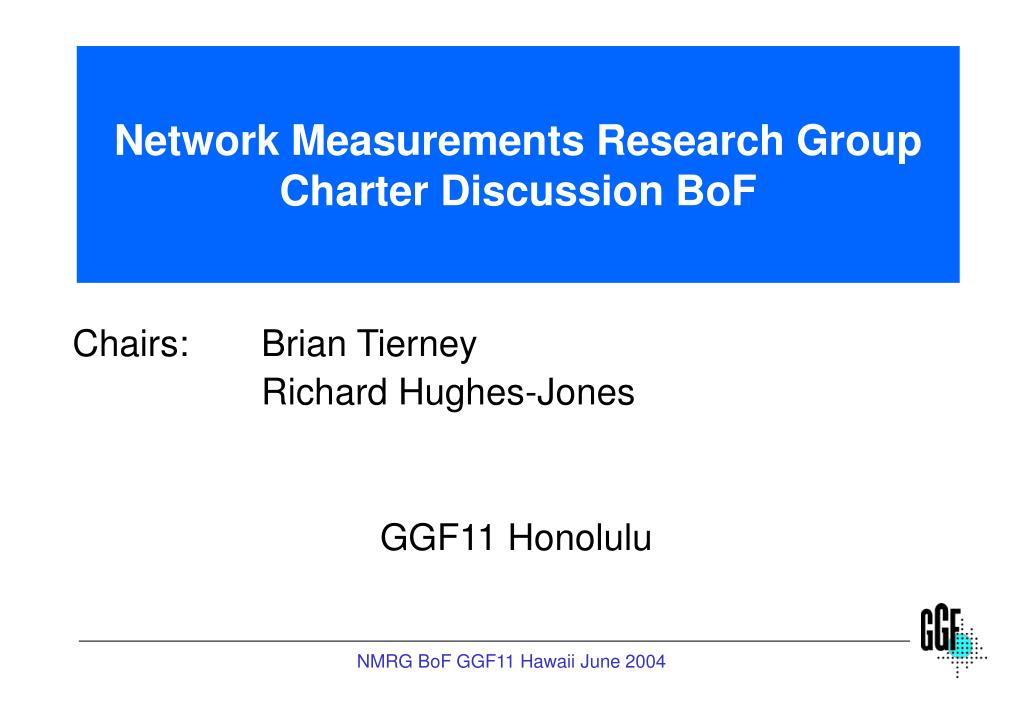 Network Measurements Research Group
Charter Discussion BoF

Chairs: Brian Tierney
Richard Hughes-Jones

GGF11 Honolulu

NMRG BoF GGF11 Hawaii June 2004

GGF